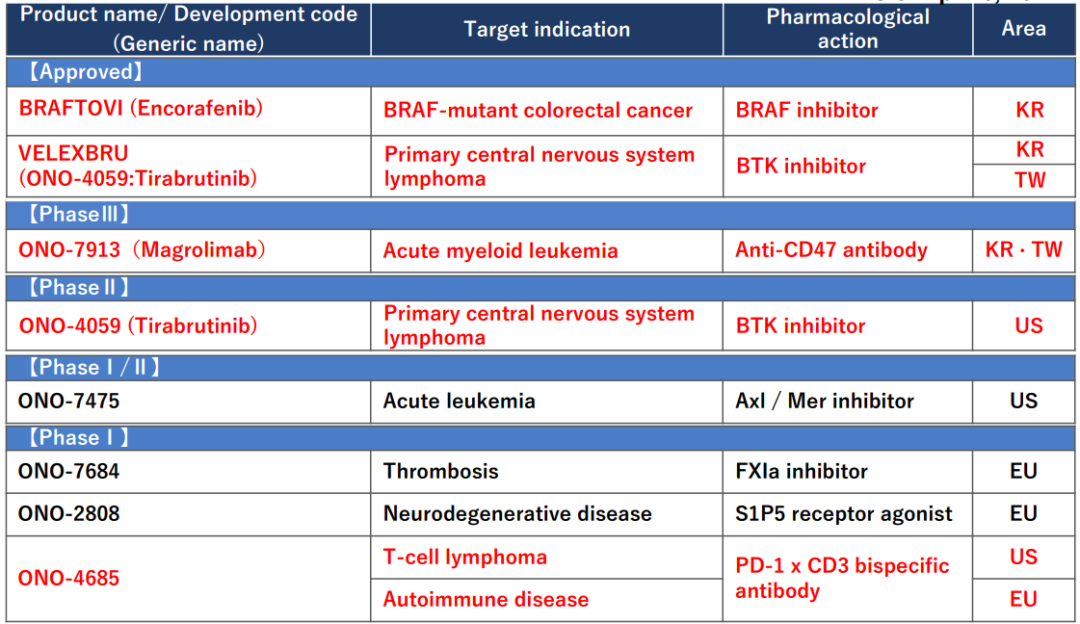 | Product name/ Development code (Generic name) | Target indication | Pharmacological action | Area |
|---|---|---|---|
| 【Approved】 | | | |
| BRAFTOVI (Encorafenib) | BRAF-mutant colorectal cancer | BRAF inhibitor | KR |
| VELEXBRU (ONO-4059:Tirabrutinib) | Primary central nervous system lymphoma | BTK inhibitor | KR |
| | | | TW |
| 【PhaseⅢ】 | | | |
| ONO-7913 (Magrolimab) | Acute myeloid leukemia | Anti-CD47 antibody | KR・TW |
| 【PhaseⅡ】 | | | |
| ONO-4059 (Tirabrutinib) | Primary central nervous system lymphoma | BTK inhibitor | US |
| 【PhaseⅠ/Ⅱ】 | | | |
| ONO-7475 | Acute leukemia | Axl / Mer inhibitor | US |
| 【PhaseⅠ】 | | | |
| ONO-7684 | Thrombosis | FXIa inhibitor | EU |
| ONO-2808 | Neurodegenerative disease | S1P5 receptor agonist | EU |
| ONO-4685 | T-cell lymphoma | PD-1 x CD3 bispecific antibody | US |
| | Autoimmune disease | | EU |